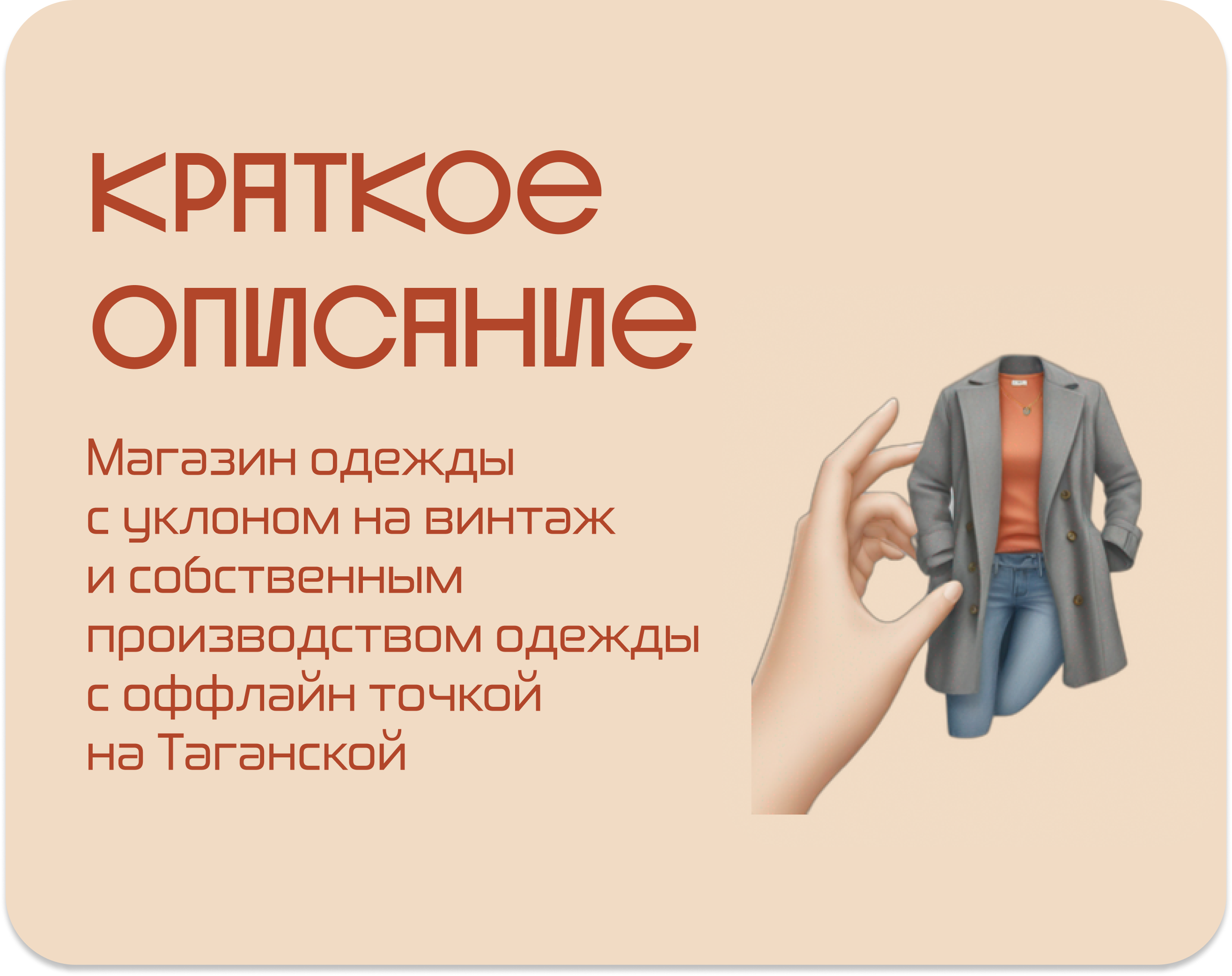 КРАТКОЕ ОПИСАНИЕ

Магазин одежды с уклоном на винтаж и собственным производством одежды с оффлайн точкой на Таганской